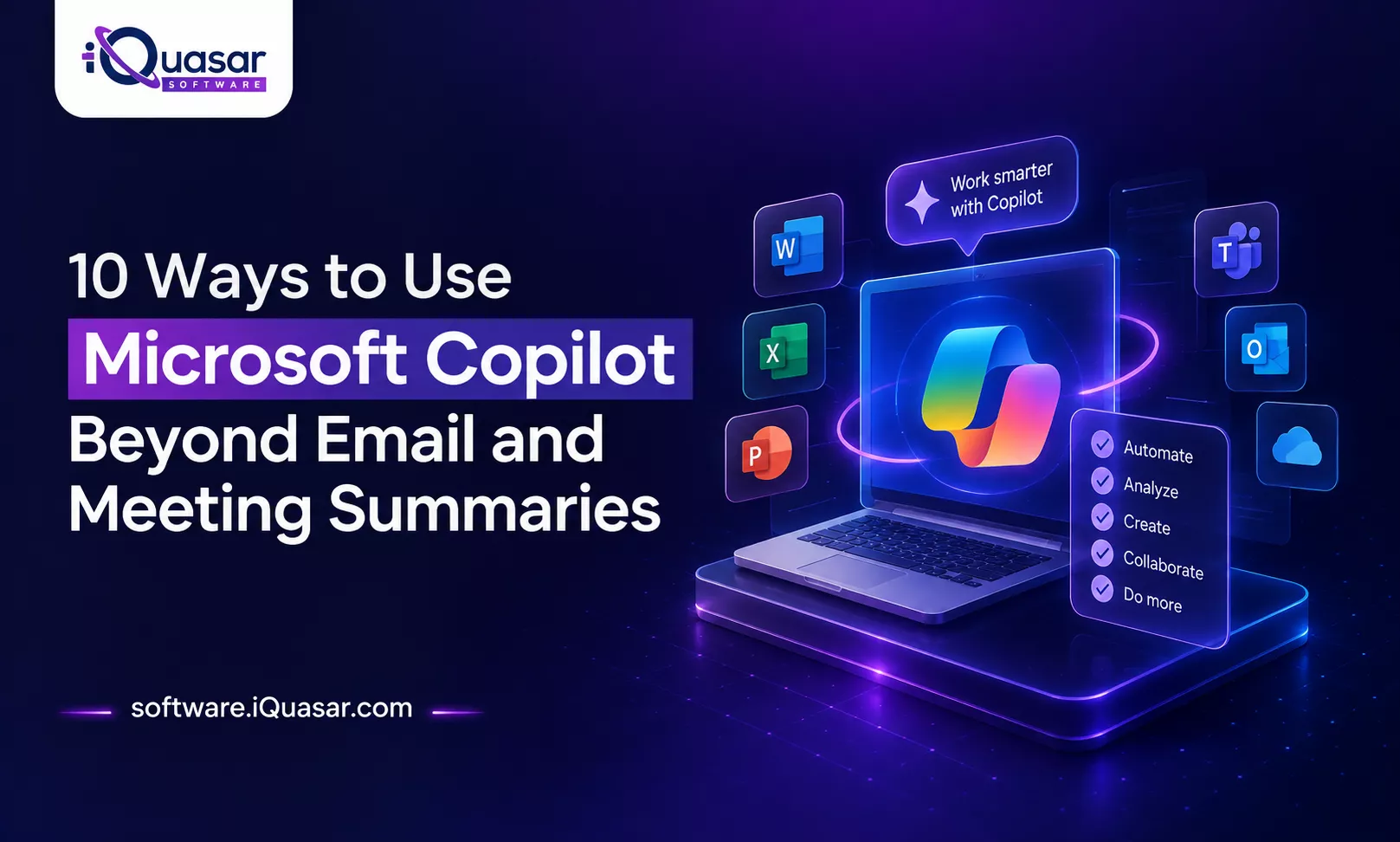 iQuasar
SOFTWARE

10 Ways to Use
Microsoft Copilot
Beyond Email and
Meeting Summaries

software.iQuasar.com

Work smarter with Copilot

W

X

P

T

O

Automate
Analyze
Create
Collaborate
Do more